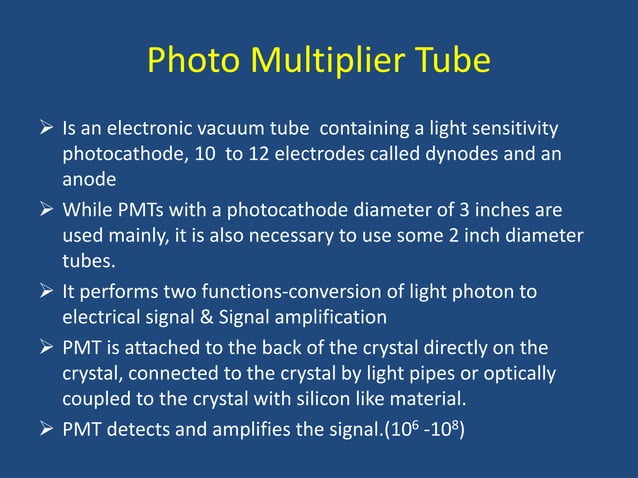 Photo Multiplier Tube

➢ Is an electronic vacuum tube containing a light sensitivity photocathode, 10 to 12 electrodes called dynodes and an anode

➢ While PMTs with a photocathode diameter of 3 inches are used mainly, it is also necessary to use some 2 inch diameter tubes.

➢ It performs two functions-conversion of light photon to electrical signal & Signal amplification

➢ PMT is attached to the back of the crystal directly on the crystal, connected to the crystal by light pipes or optically coupled to the crystal with silicon like material.

➢ PMT detects and amplifies the signal.($10^6$ -$10^8$)